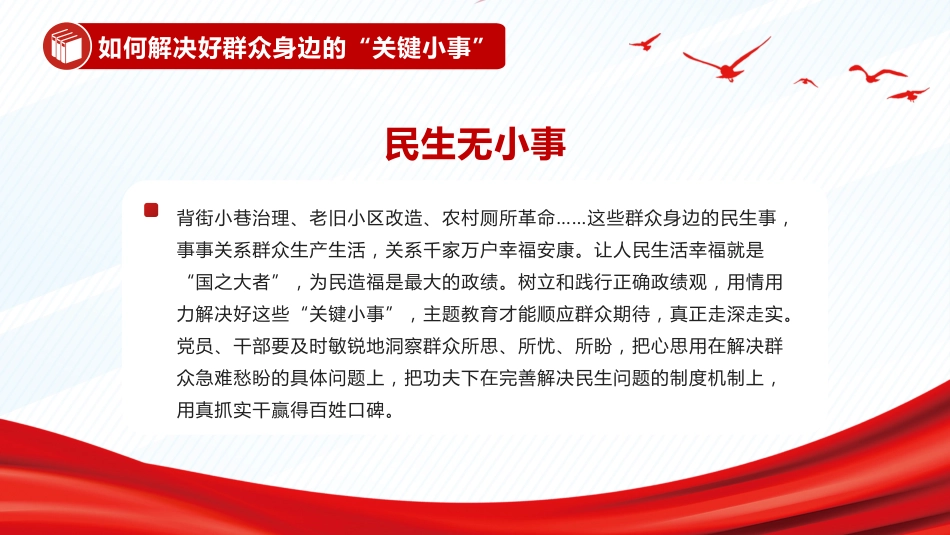 如何解决好群众身边的“关键小事”

民生无小事

背街小巷治理、老旧小区改造、农村厕所革命……这些群众身边的民生事，事事关系群众生产生活，关系千家万户幸福安康。让人民生活幸福就是“国之大者”，为民造福是最大的政绩。树立和践行正确政绩观，用情用力解决好这些“关键小事”，主题教育才能顺应群众期待，真正走深走实。党员、干部要及时敏锐地洞察群众所思、所忧、所盼，把心思用在解决群众急难愁盼的具体问题上，把功夫下在完善解决民生问题的制度机制上，用真抓实干赢得百姓口碑。